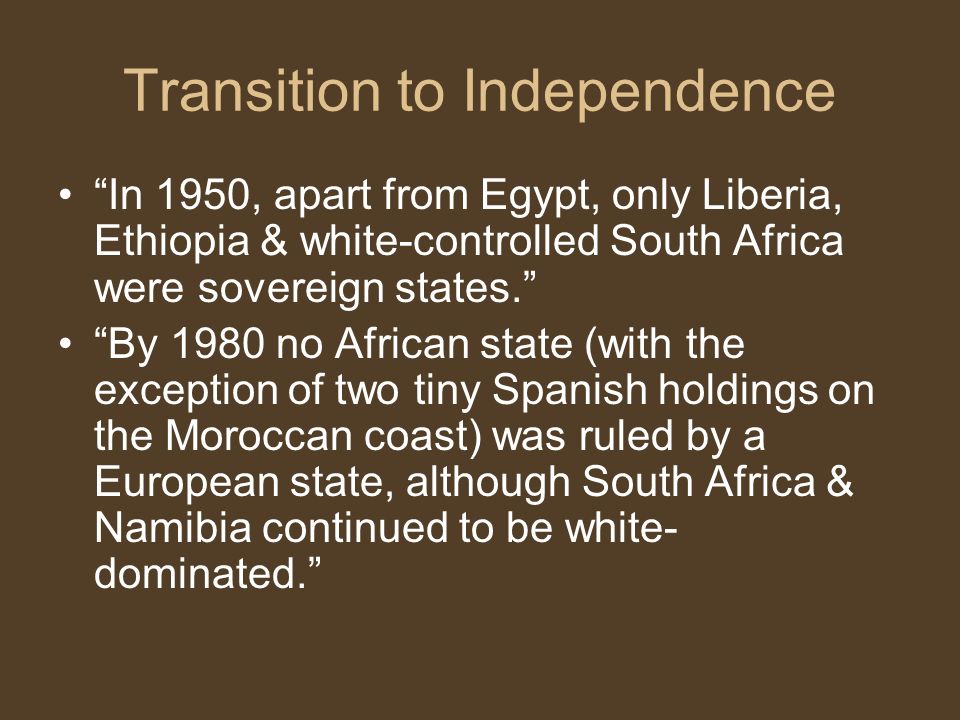 Transition to Independence

• “In 1950, apart from Egypt, only Liberia, Ethiopia & white-controlled South Africa were sovereign states.”

• “By 1980 no African state (with the exception of two tiny Spanish holdings on the Moroccan coast) was ruled by a European state, although South Africa & Namibia continued to be white-dominated.”